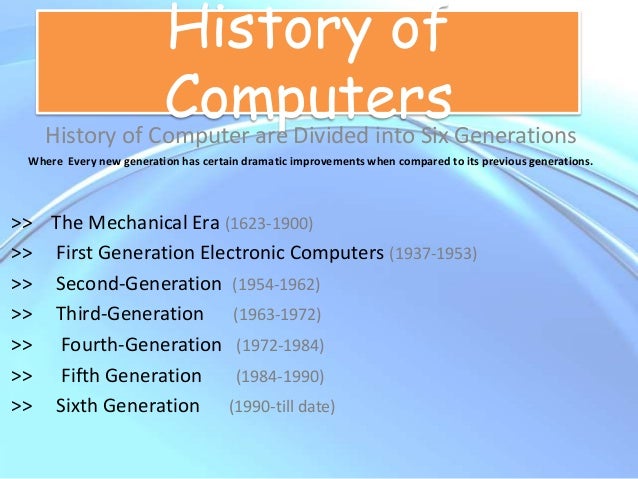 History of Computers

History of Computer are Divided into Six Generations

Where Every new generation has certain dramatic improvements when compared to its previous generations.

>> The Mechanical Era (1623-1900)
>> First Generation Electronic Computers (1937-1953)
>> Second-Generation (1954-1962)
>> Third-Generation (1963-1972)
>> Fourth-Generation (1972-1984)
>> Fifth Generation (1984-1990)
>> Sixth Generation (1990-till date)